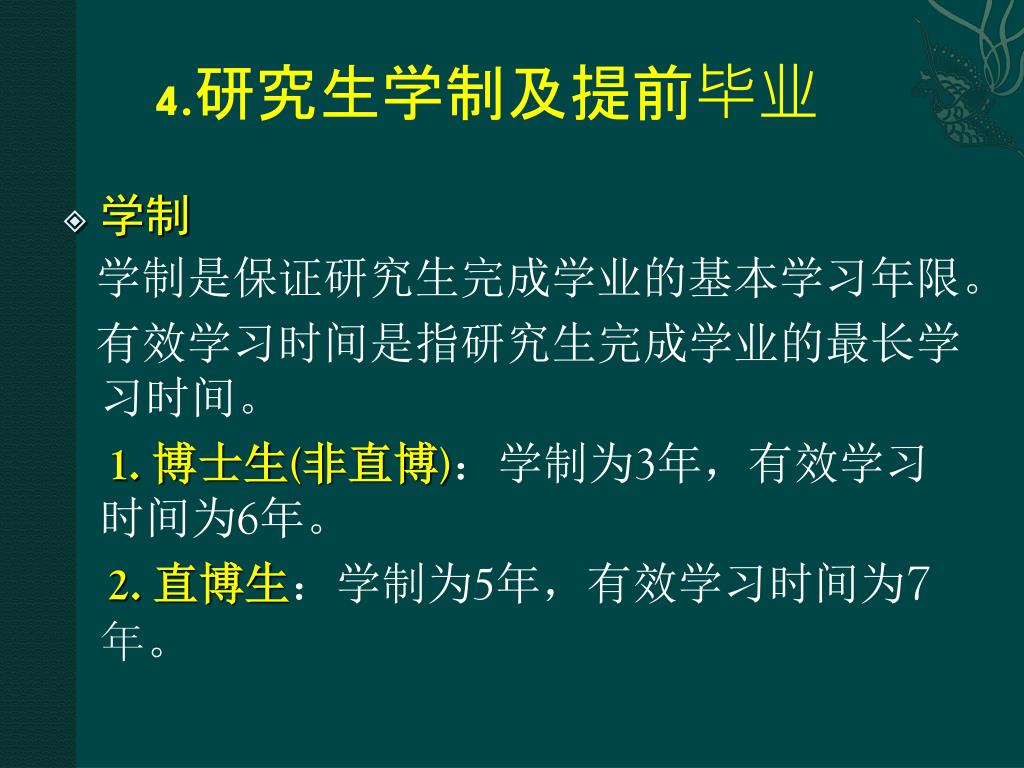 4.研究生学制及提前毕业

学制

学制是保证研究生完成学业的基本学习年限。

有效学习时间是指研究生完成学业的最长学习时间。

1. 博士生(非直博)：学制为3年，有效学习时间为6年。

2. 直博生：学制为5年，有效学习时间为7年。